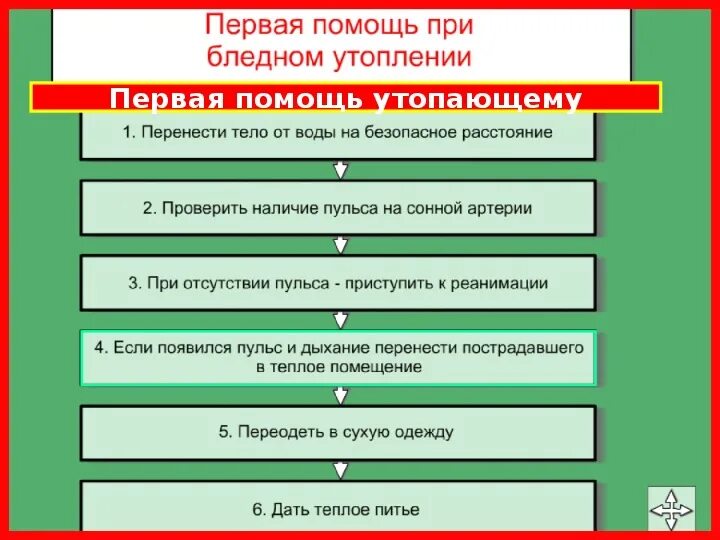 Первая помощь при бледном утоплении

Первая помощь утопающему

1. Перенести тело от воды на безопасное расстояние

2. Проверить наличие пульса на сонной артерии

3. При отсутствии пульса - приступить к реанимации

4. Если появился пульс и дыхание перенести пострадавшего в теплое помещение

5. Переодеть в сухую одежду

6. Дать теплое питье